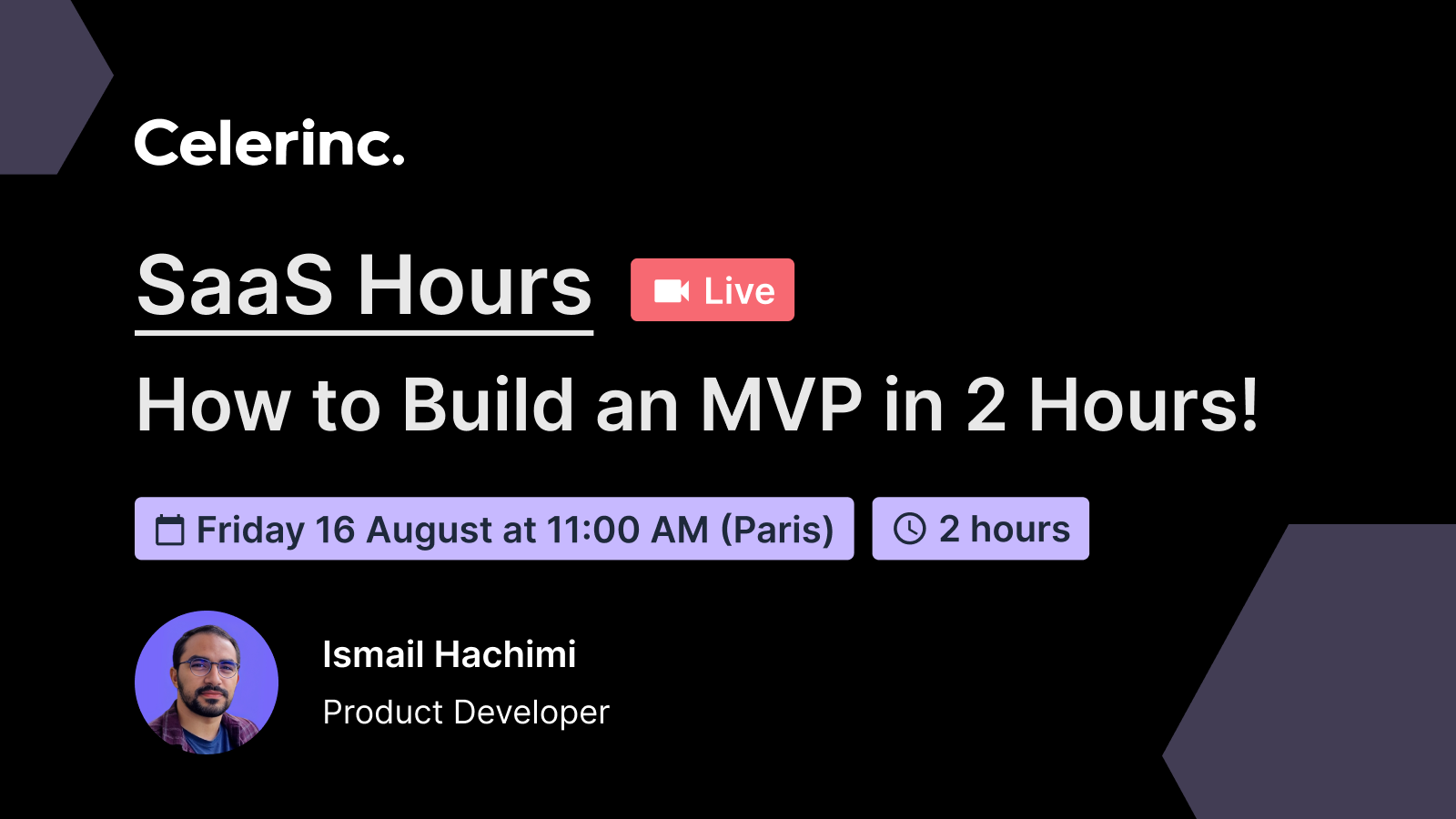 Celerinc.

SaaS Hours Live

How to Build an MVP in 2 Hours!

Friday 16 August at 11:00 AM (Paris) 2 hours

Ismail Hachimi
Product Developer